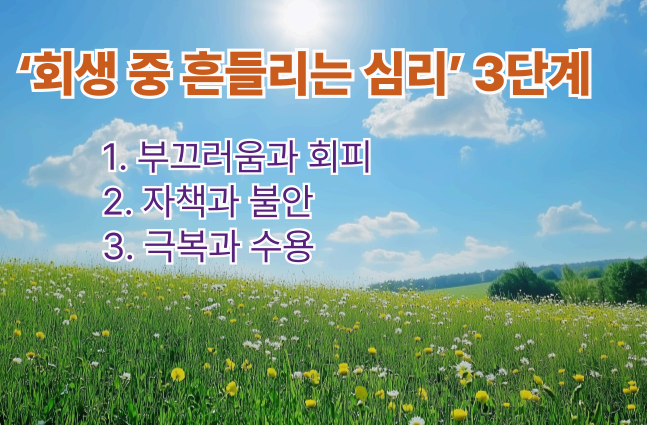 ‘회생 중 흔들리는 심리’ 3단계

1. 부끄러움과 회피
2. 자책과 불안
3. 극복과 수용